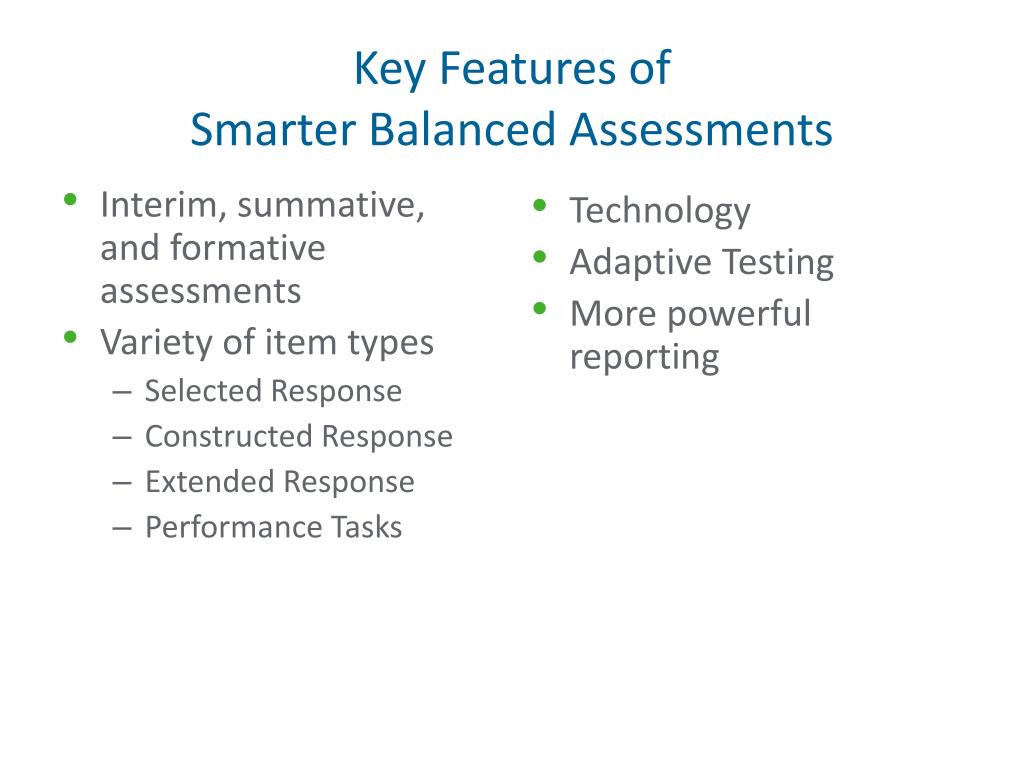 Key Features of
Smarter Balanced Assessments

• Interim, summative, and formative assessments
• Variety of item types
– Selected Response
– Constructed Response
– Extended Response
– Performance Tasks

• Technology
• Adaptive Testing
• More powerful reporting